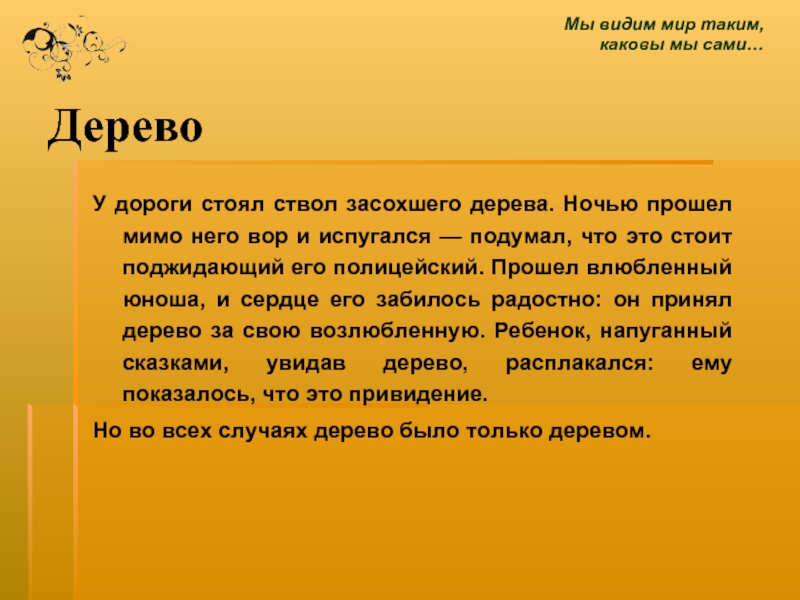 Мы видим мир таким,
каковы мы сами…

Дерево

У дороги стоял ствол засохшего дерева. Ночью прошел мимо него вор и испугался — подумал, что это стоит поджидающий его полицейский. Прошел влюбленный юноша, и сердце его забилось радостно: он принял дерево за свою возлюбленную. Ребенок, напуганный сказками, увидав дерево, расплакался: ему показалось, что это привидение.

Но во всех случаях дерево было только деревом.